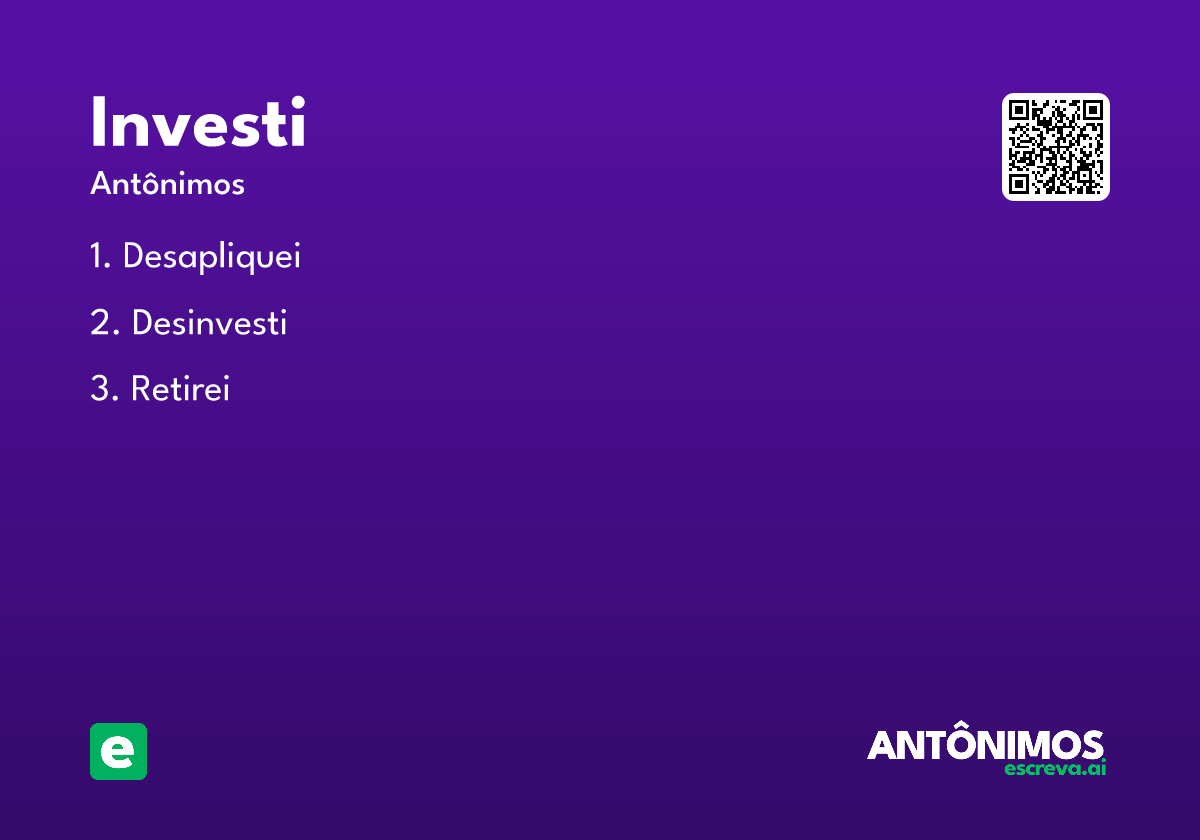 Investi
Antônimos

1. Desapliquei
2. Desinvesti
3. Retirei

e

ANTÔNIMOS
escreva.ai